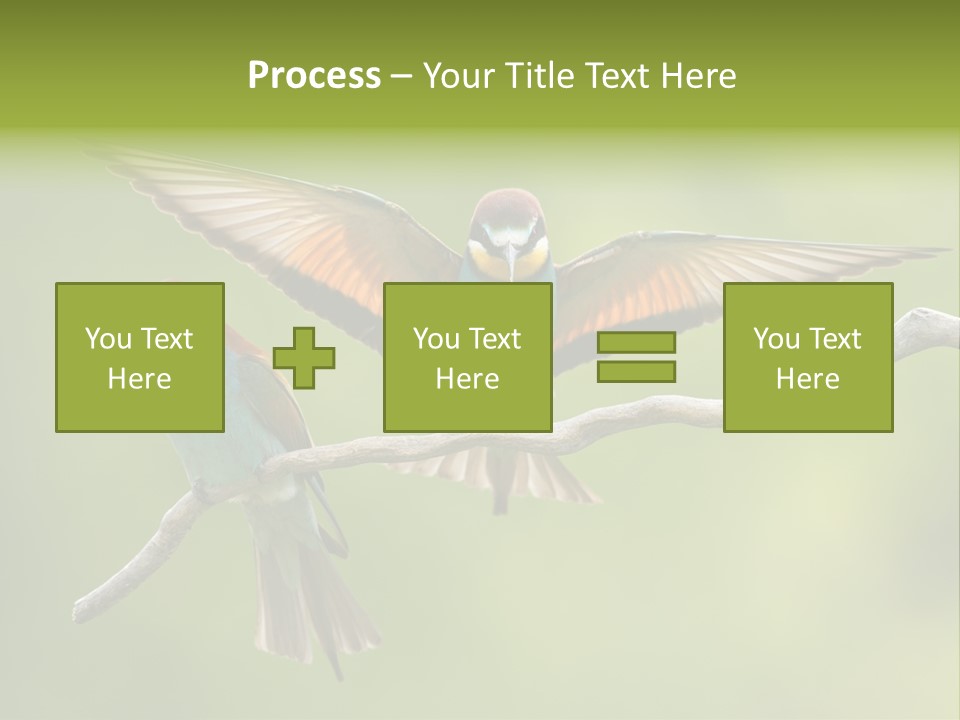 Process – Your Title Text Here

You Text Here

You Text Here

You Text Here